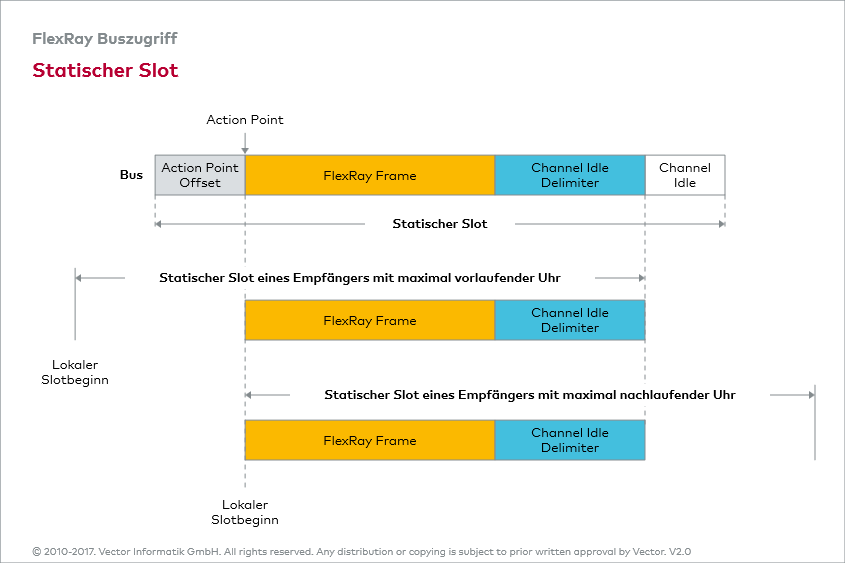 FlexRay Buszugriff

Statischer Slot

Action Point

Bus

Action Point Offset

FlexRay Frame

Channel Idle Delimiter

Channel Idle

Statischer Slot

Statischer Slot eines Empfängers mit maximal vorlaufender Uhr

FlexRay Frame

Channel Idle Delimiter

Lokaler Slotbeginn

Statischer Slot eines Empfängers mit maximal nachlaufender Uhr

FlexRay Frame

Channel Idle Delimiter

Lokaler Slotbeginn

© 2010-2017. Vector Informatik GmbH. All rights reserved. Any distribution or copying is subject to prior written approval by Vector. V2.0